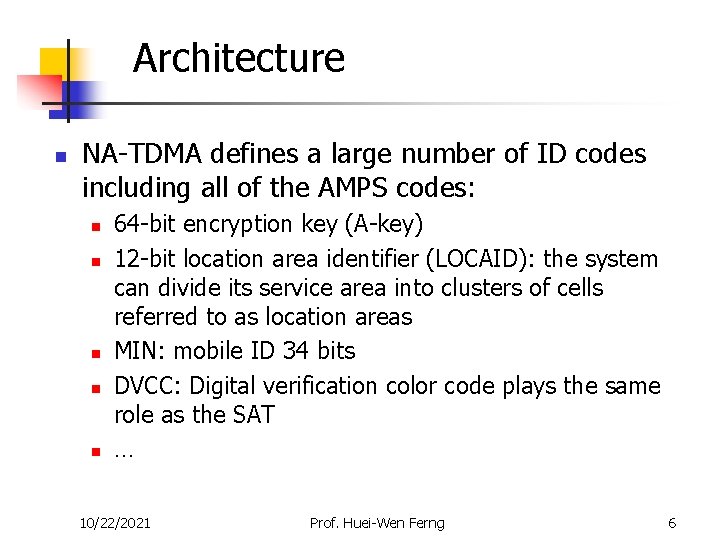 Architecture

NA-TDMA defines a large number of ID codes including all of the AMPS codes:

64-bit encryption key (A-key)

12-bit location area identifier (LOCAID): the system can divide its service area into clusters of cells referred to as location areas

MIN: mobile ID 34 bits

DVCC: Digital verification color code plays the same role as the SAT

…

10/22/2021

Prof. Huei-Wen Ferng

6